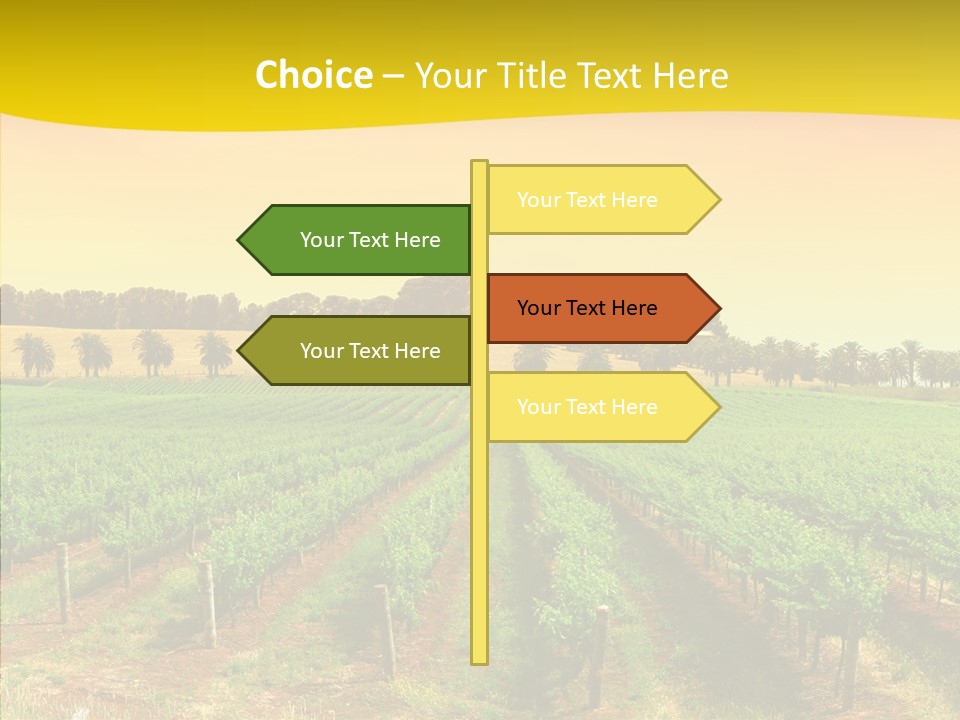 Choice – Your Title Text Here

Your Text Here

Your Text Here

Your Text Here

Your Text Here

Your Text Here